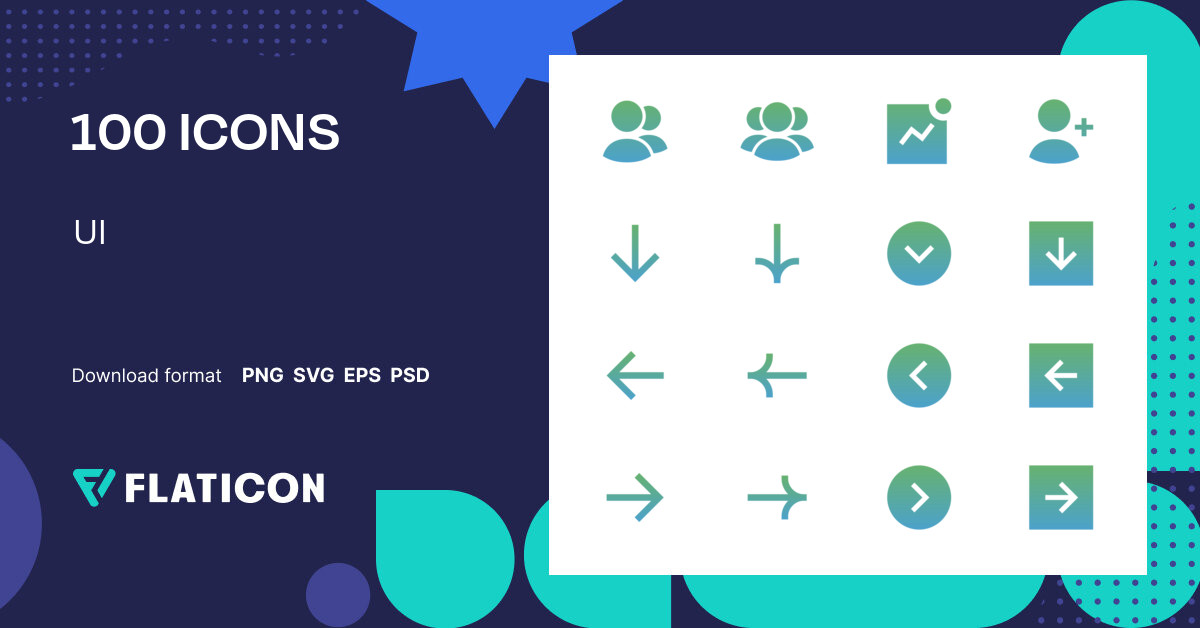 100 ICONS

UI

Download format PNG SVG EPS PSD

FLATICON